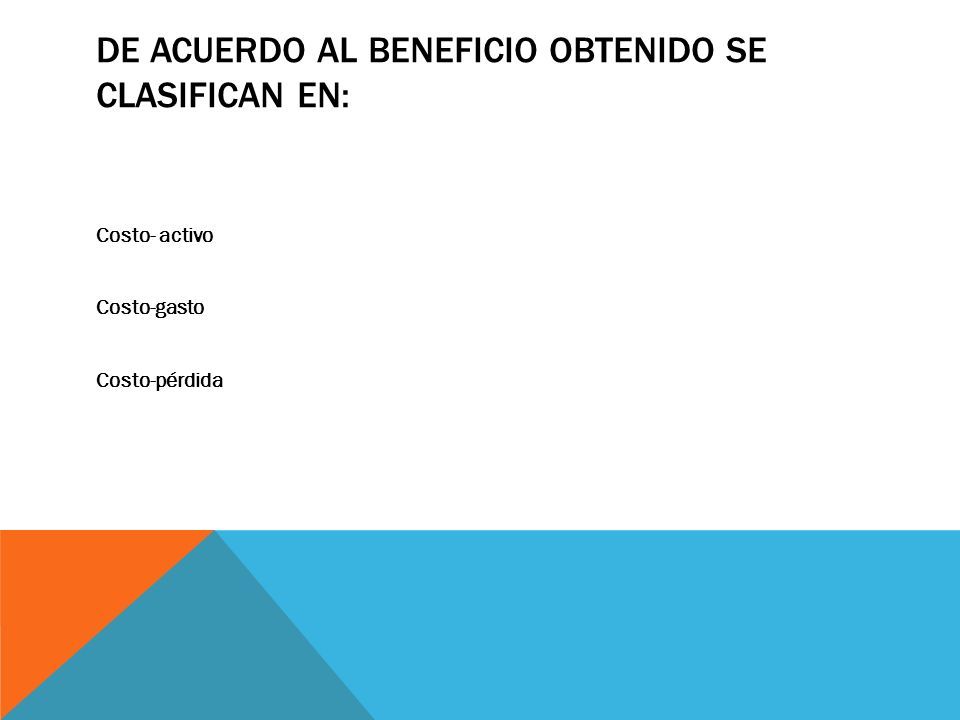 DE ACUERDO AL BENEFICIO OBTENIDO SE CLASIFICAN EN:

Costo- activo

Costo-gasto

Costo-pérdida